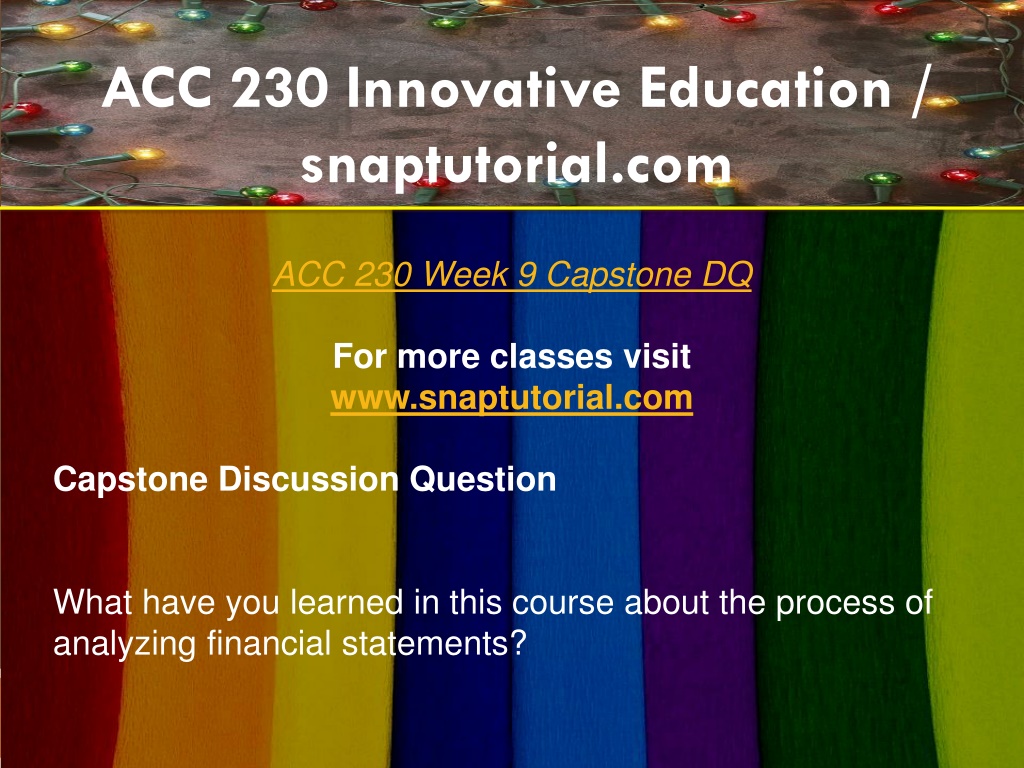 ACC 230 Innovative Education / snaptutorial.com

ACC 230 Week 9 Capstone DQ

For more classes visit
www.snaptutorial.com

Capstone Discussion Question

What have you learned in this course about the process of analyzing financial statements?